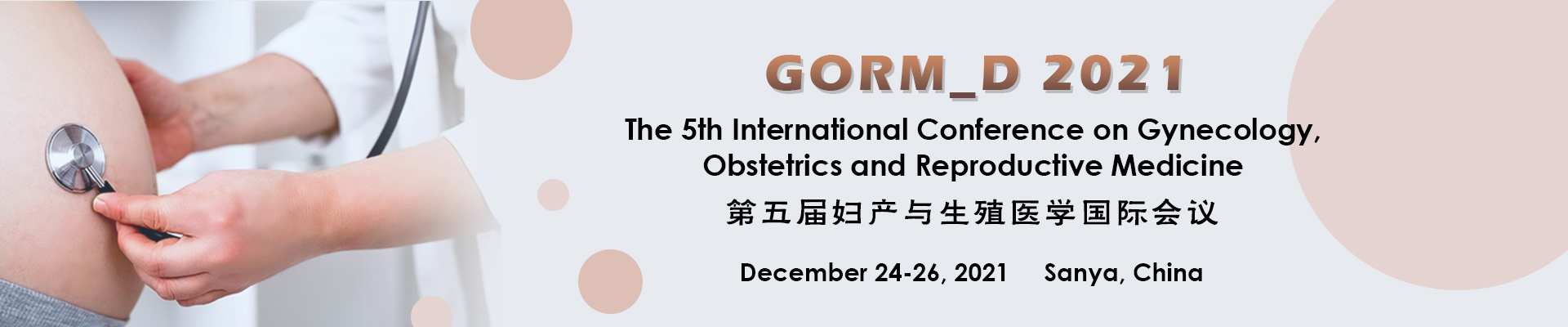 GORM_D 2021

The 5th International Conference on Gynecology, Obstetrics and Reproductive Medicine

第五届妇产与生殖医学国际会议

December 24-26, 2021 Sanya, China